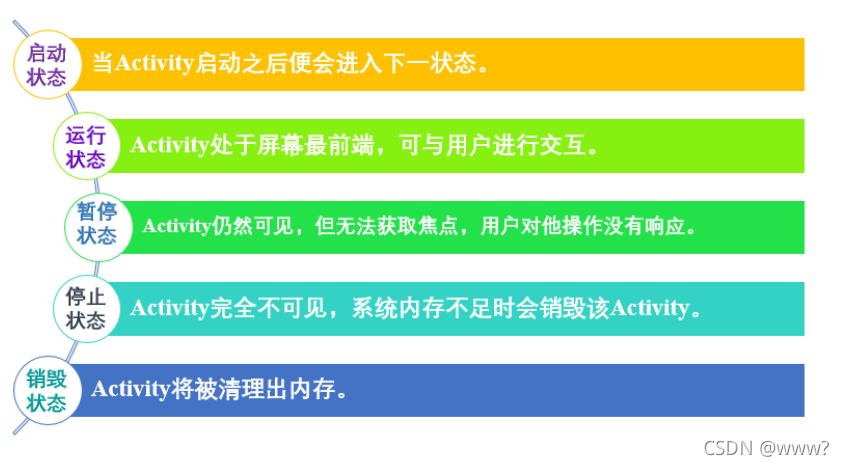 启动状态

当Activity启动之后便会进入下一状态。

运行状态

Activity处于屏幕最前端，可与用户进行交互。

暂停状态

Activity仍然可见，但无法获取焦点，用户对他操作没有响应。

停止状态

Activity完全不可见，系统内存不足时会销毁该Activity。

销毁状态

Activity将被清理出内存。

CSDN @www?